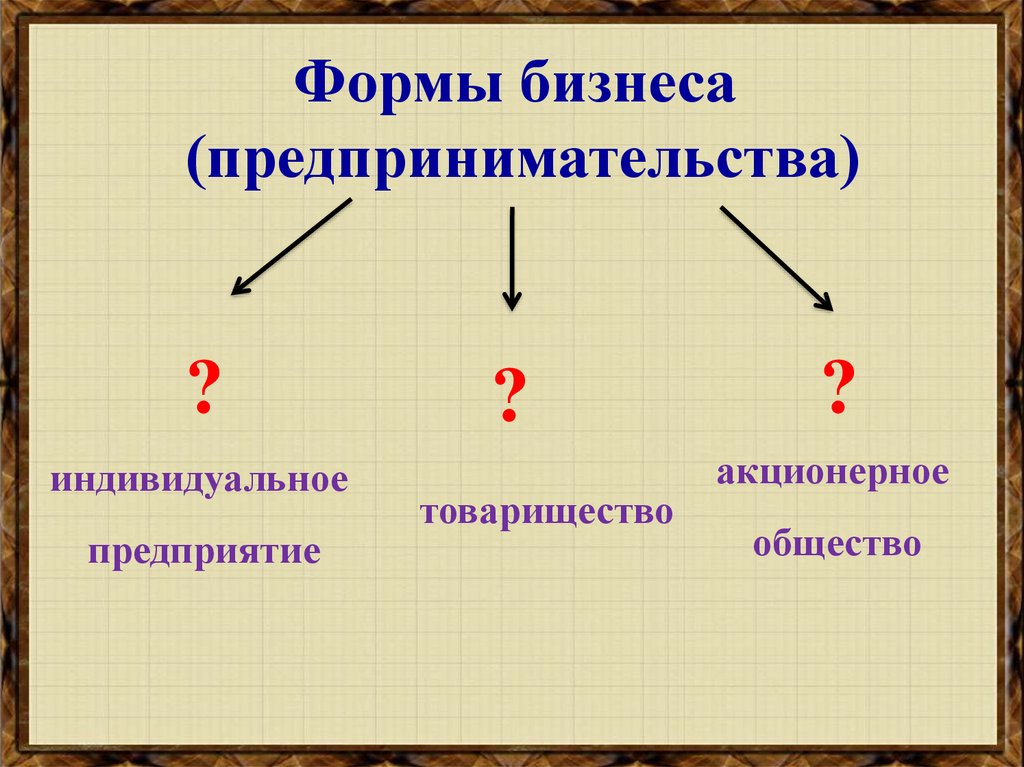 Формы бизнеса (предпринимательства)

?

индивидуальное предприятие

?

товарищество

?

акционерное общество